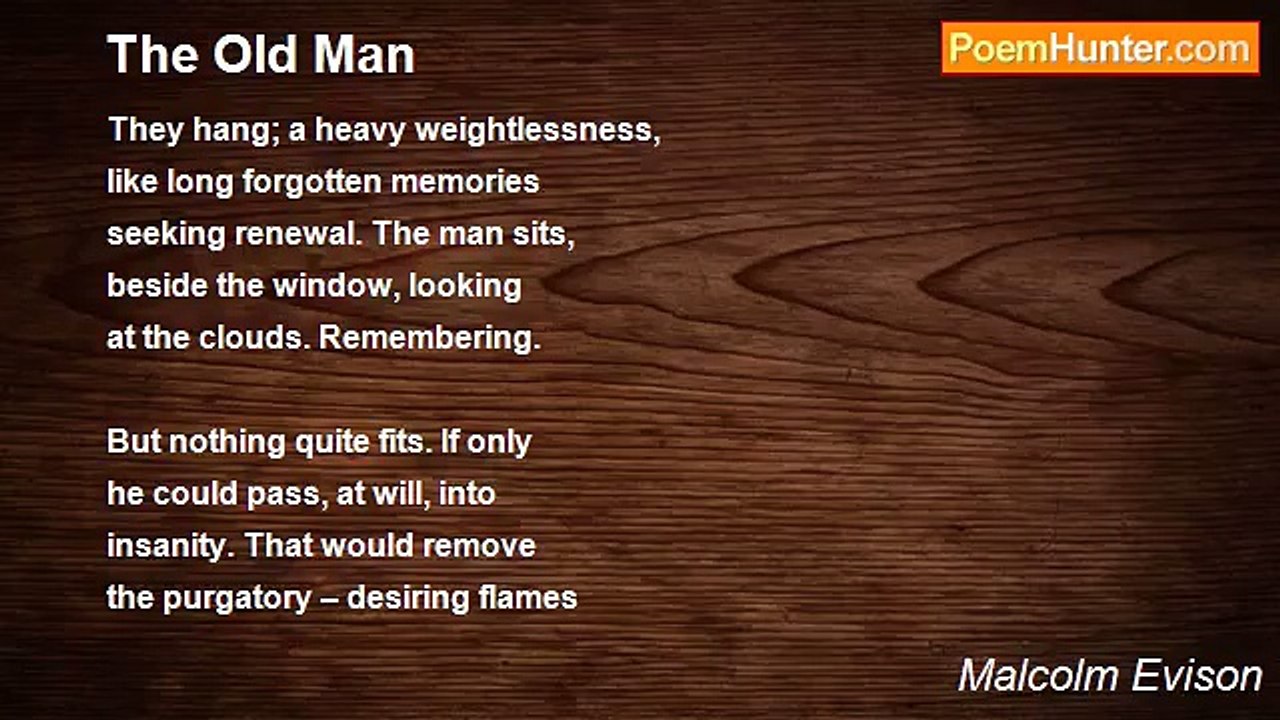 The Old Man

PoemHunter.com

They hang; a heavy weightlessness,
like long forgotten memories
seeking renewal. The man sits,
beside the window, looking
at the clouds. Remembering.

But nothing quite fits. If only
he could pass, at will, into
insanity. That would remove
the purgatory – desiring flames

Malcolm Evison